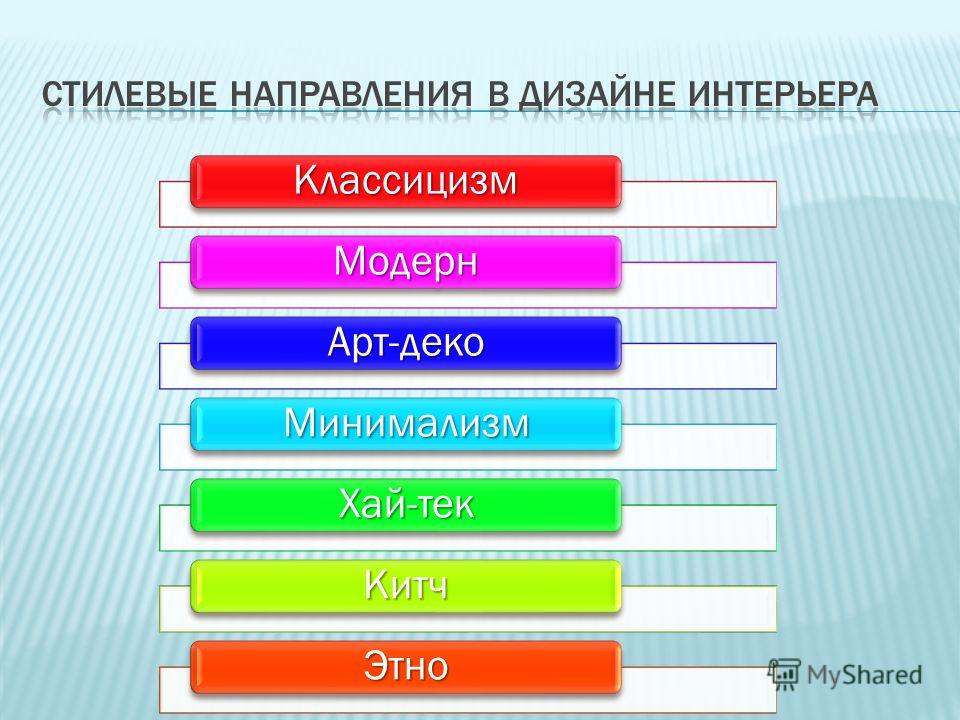 СТИЛЕВЫЕ НАПРАВЛЕНИЯ В ДИЗАЙНЕ ИНТЕРЬЕРА

Классицизм

Модерн

Арт-деко

Минимализм

Хай-тек

Китч

Этно

MyShared